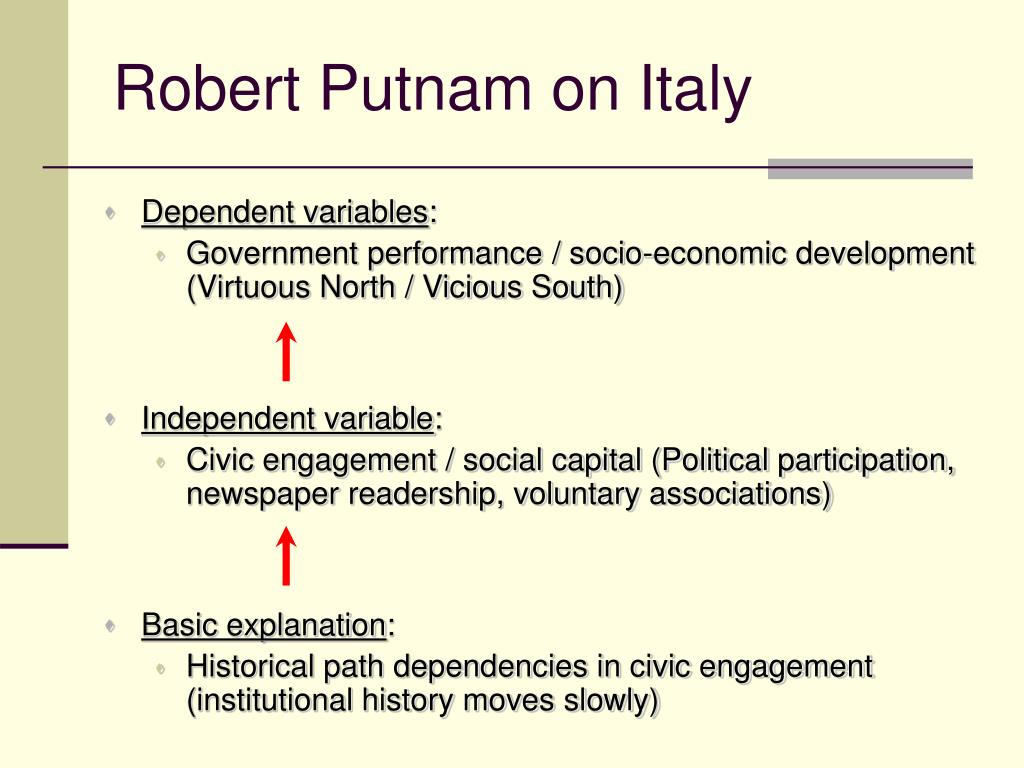 Robert Putnam on Italy

Dependent variables:
Government performance / socio-economic development (Virtuous North / Vicious South)

Independent variable:
Civic engagement / social capital (Political participation, newspaper readership, voluntary associations)

Basic explanation:
Historical path dependencies in civic engagement (institutional history moves slowly)